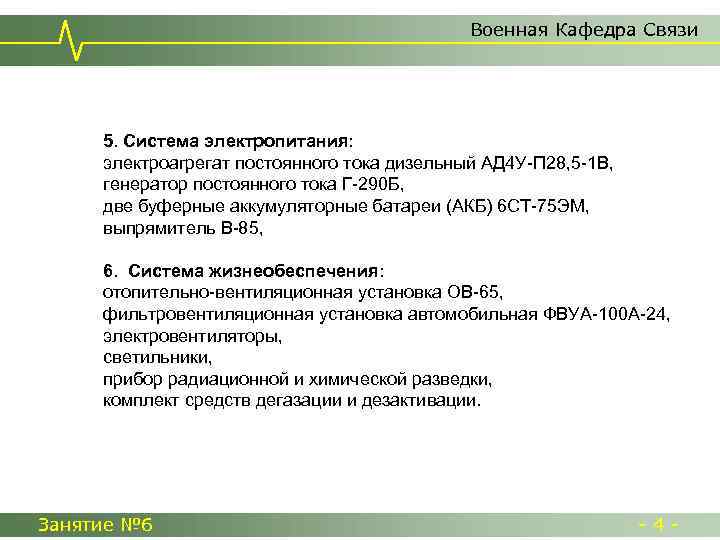 Военная Кафедра Связи

5. Система электропитания:
электроагрегат постоянного тока дизельный АД4У-П28,5-1В,
генератор постоянного тока Г-290Б,
две буферные аккумуляторные батареи (АКБ) 6СТ-75ЭМ,
выпрямитель В-85,

6. Система жизнеобеспечения:
отопительно-вентиляционная установка ОВ-65,
фильтровентиляционная установка автомобильная ФВУА-100А-24,
электровентиляторы,
светильники,
прибор радиационной и химической разведки,
комплект средств дегазации и дезактивации.

Занятие №6

- 4 -